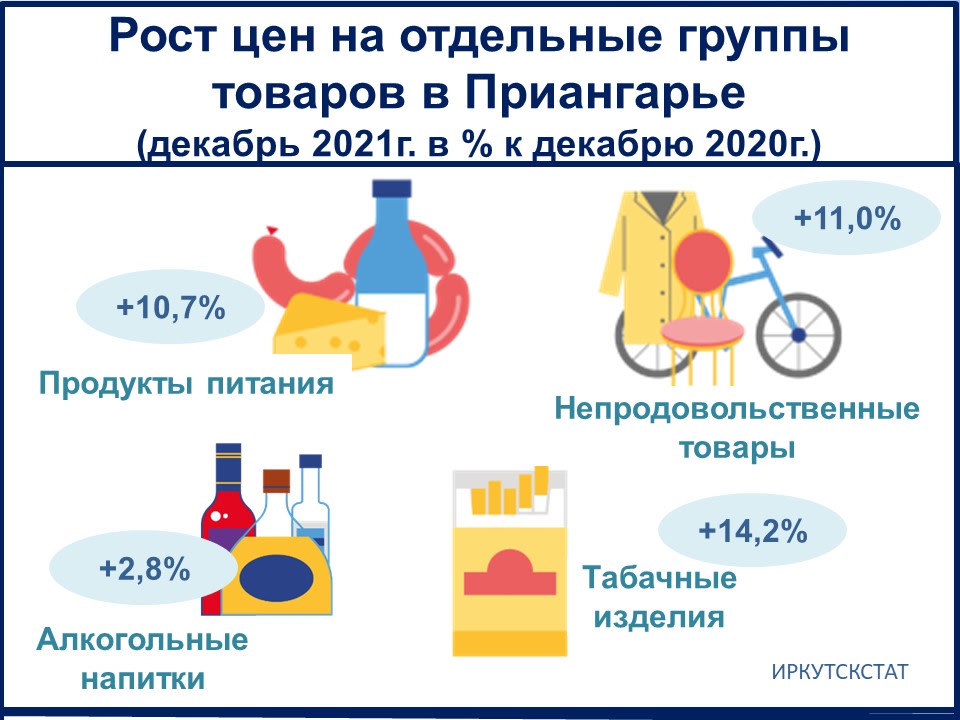 Рост цен на отдельные группы товаров в Приангарье
(декабрь 2021г. в % к декабрю 2020г.)

+10,7%
Продукты питания

+11,0%
Непродовольственные товары

+2,8%
Алкогольные напитки

+14,2%
Табачные изделия

ИРКУТСКСТАТ